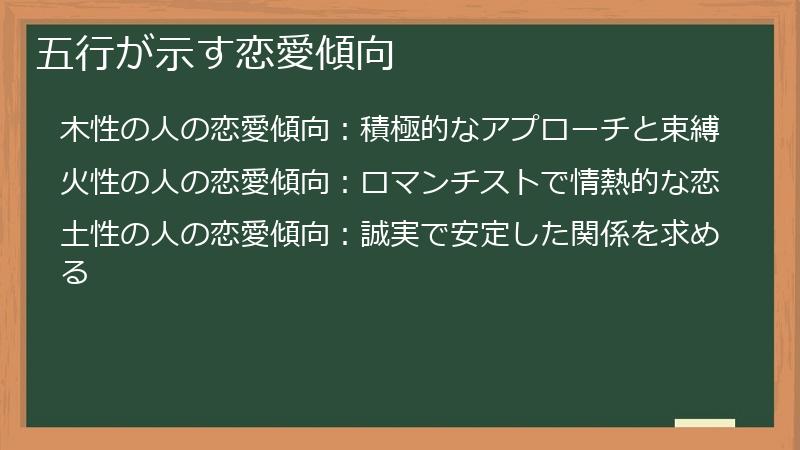 五行が示す恋愛傾向

木性の人の恋愛傾向：積極的なアプローチと束縛

火性の人の恋愛傾向：ロマンチストで情熱的な恋

土性の人の恋愛傾向：誠実で安定した関係を求める